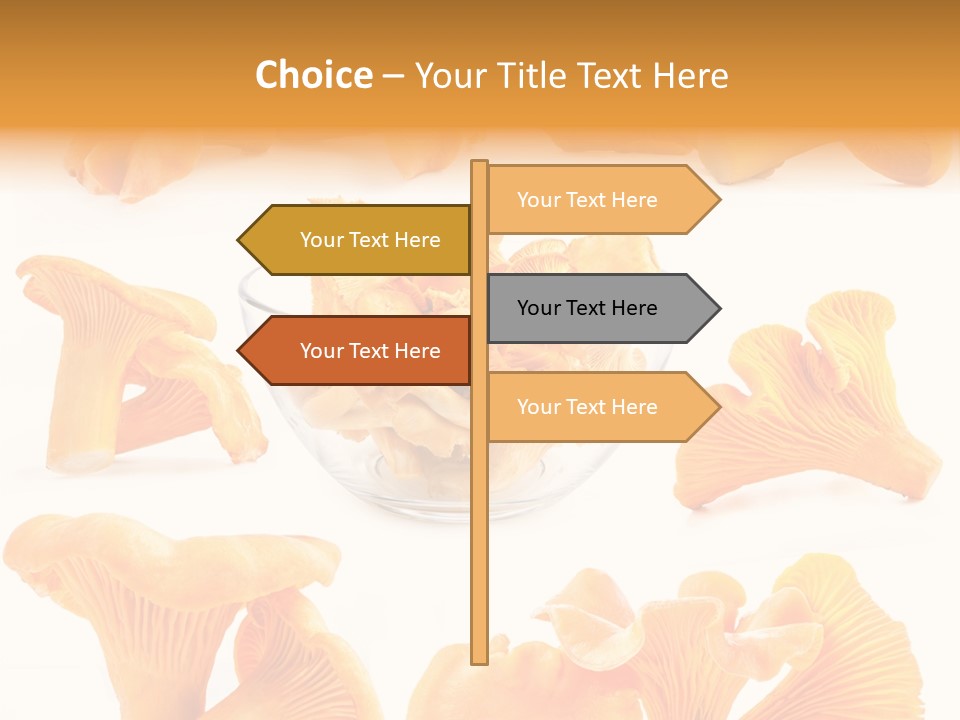 Choice – Your Title Text Here

Your Text Here

Your Text Here

Your Text Here

Your Text Here

Your Text Here